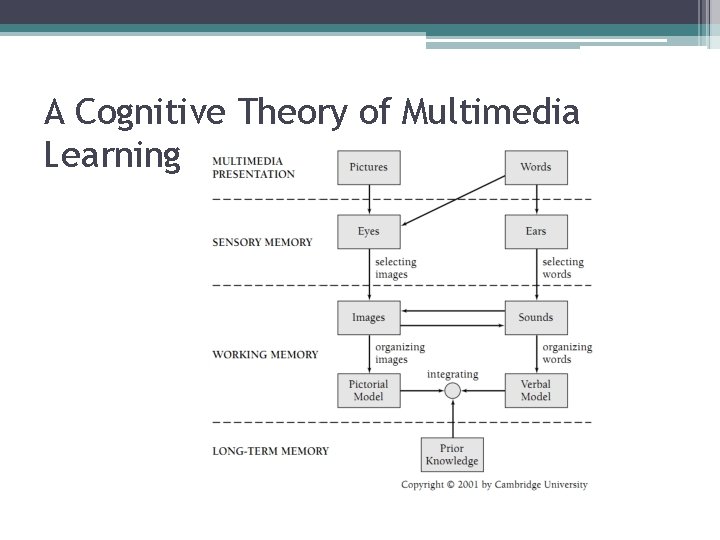 A Cognitive Theory of Multimedia Learning

MULTIMEDIA PRESENTATION

Pictures

Words

SENSORY MEMORY

Eyes

Ears

selecting images

selecting words

WORKING MEMORY

Images

Sounds

organizing images

organizing words

Pictorial Model

integrating

Verbal Model

LONG-TERM MEMORY

Prior Knowledge

Copyright © 2001 by Cambridge University